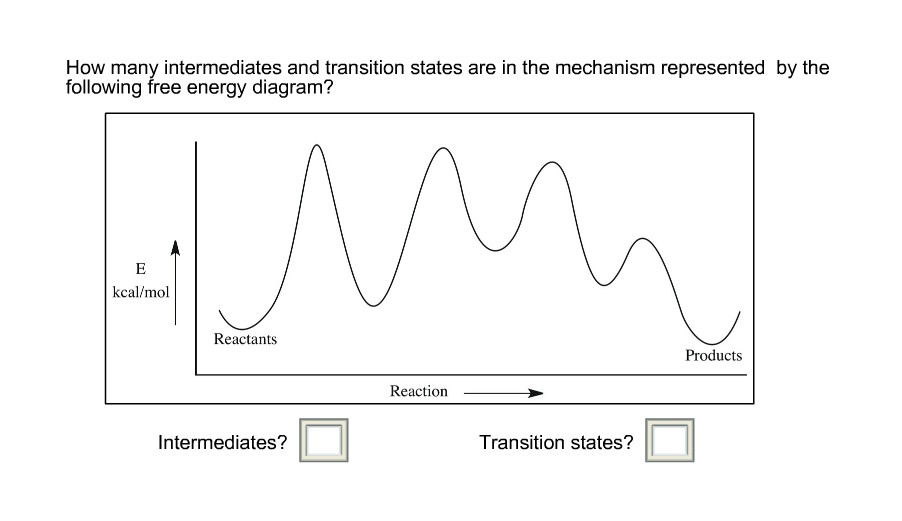 How many intermediates and transition states are in the mechanism represented by the following free energy diagram?

E
kcal/mol

Reactants

Products

Reaction

Intermediates?

Transition states?